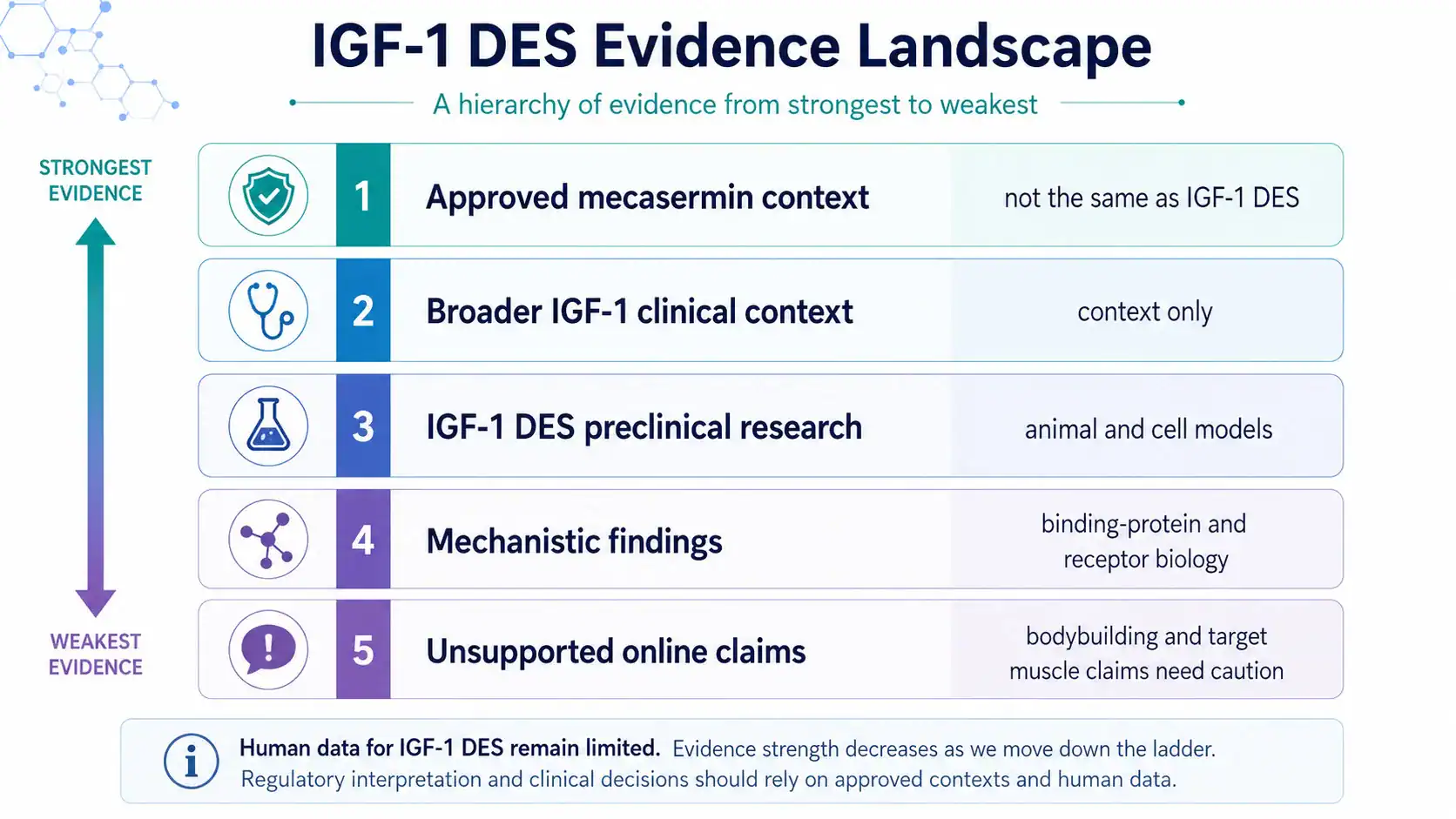 IGF-1 DES Evidence Landscape

A hierarchy of evidence from strongest to weakest

STRONGEST EVIDENCE

WEAKEST EVIDENCE

1 Approved mecasermin context — not the same as IGF-1 DES

2 Broader IGF-1 clinical context — context only

3 IGF-1 DES preclinical research — animal and cell models

4 Mechanistic findings — binding-protein and receptor biology

5 Unsupported online claims — bodybuilding and target muscle claims need caution

Human data for IGF-1 DES remain limited. Evidence strength decreases as we move down the ladder. Regulatory interpretation and clinical decisions should rely on approved contexts and human data.